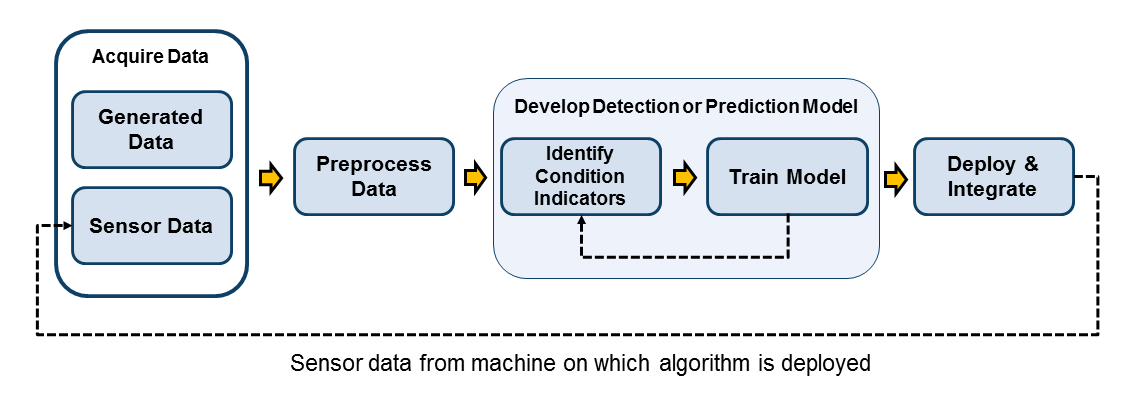 Acquire Data

Generated Data

Sensor Data

Preprocess Data

Develop Detection or Prediction Model

Identify Condition Indicators

Train Model

Deploy & Integrate

Sensor data from machine on which algorithm is deployed